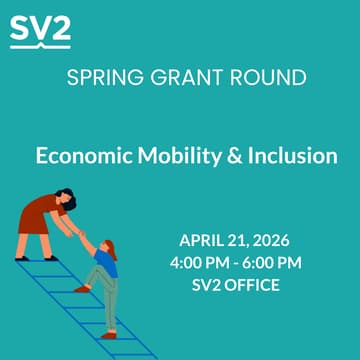 SV2

SPRING GRANT ROUND

Economic Mobility & Inclusion

APRIL 21, 2026
4:00 PM - 6:00 PM
SV2 OFFICE